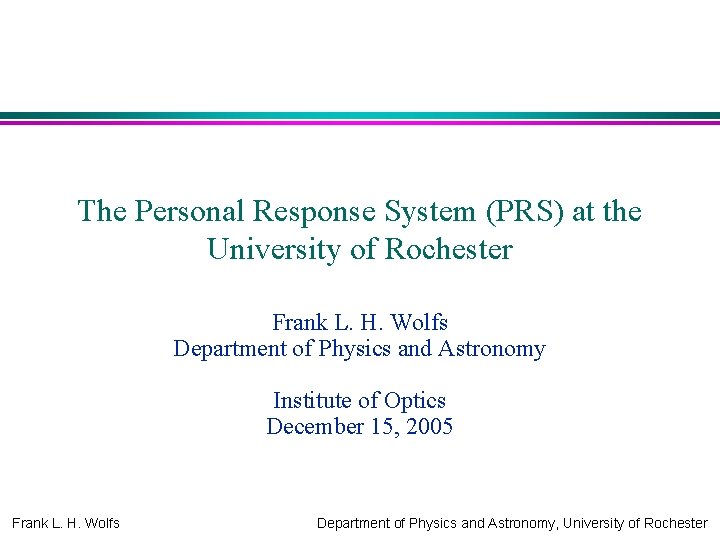 The Personal Response System (PRS) at the University of Rochester

Frank L. H. Wolfs
Department of Physics and Astronomy

Institute of Optics
December 15, 2005

Frank L. H. Wolfs

Department of Physics and Astronomy, University of Rochester